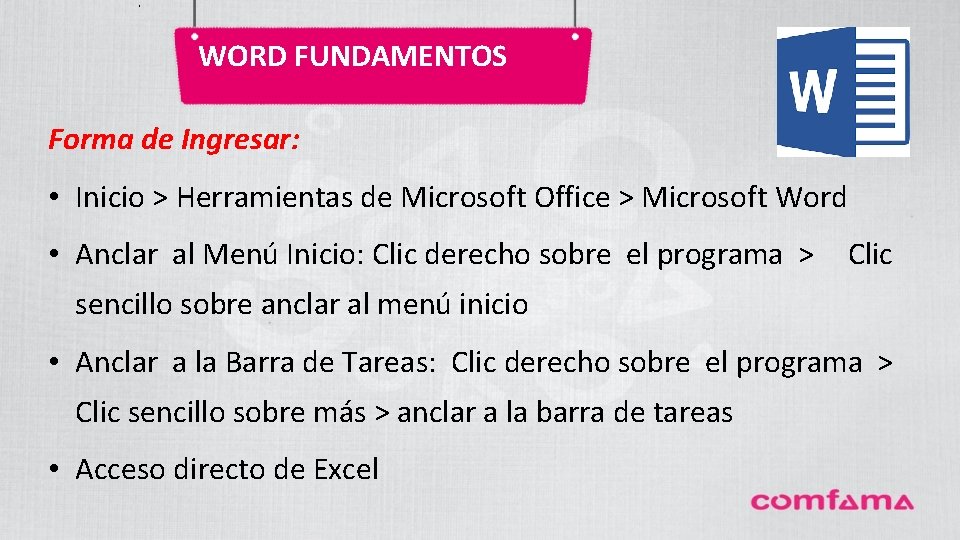 WORD FUNDAMENTOS

W

Forma de Ingresar:

• Inicio > Herramientas de Microsoft Office > Microsoft Word

• Anclar al Menú Inicio: Clic derecho sobre el programa > Clic sencillo sobre anclar al menú inicio

• Anclar a la Barra de Tareas: Clic derecho sobre el programa > Clic sencillo sobre más > anclar a la barra de tareas

• Acceso directo de Excel

comfama